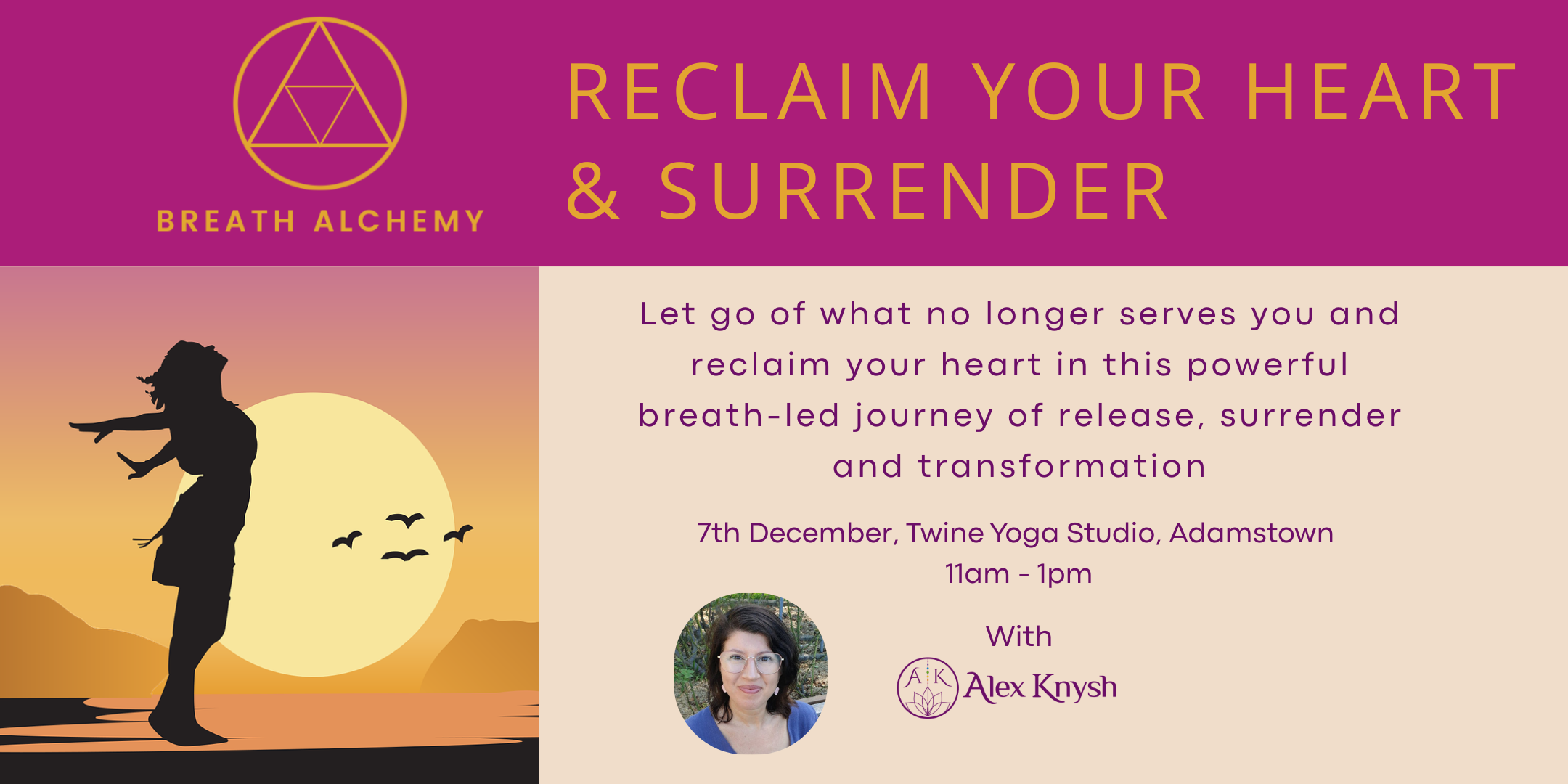 BREATH ALCHEMY

RECLAIM YOUR HEART & SURRENDER

Let go of what no longer serves you and reclaim your heart in this powerful breath-led journey of release, surrender and transformation

7th December, Twine Yoga Studio, Adamstown
11am - 1pm

With

AK Alex Knysh